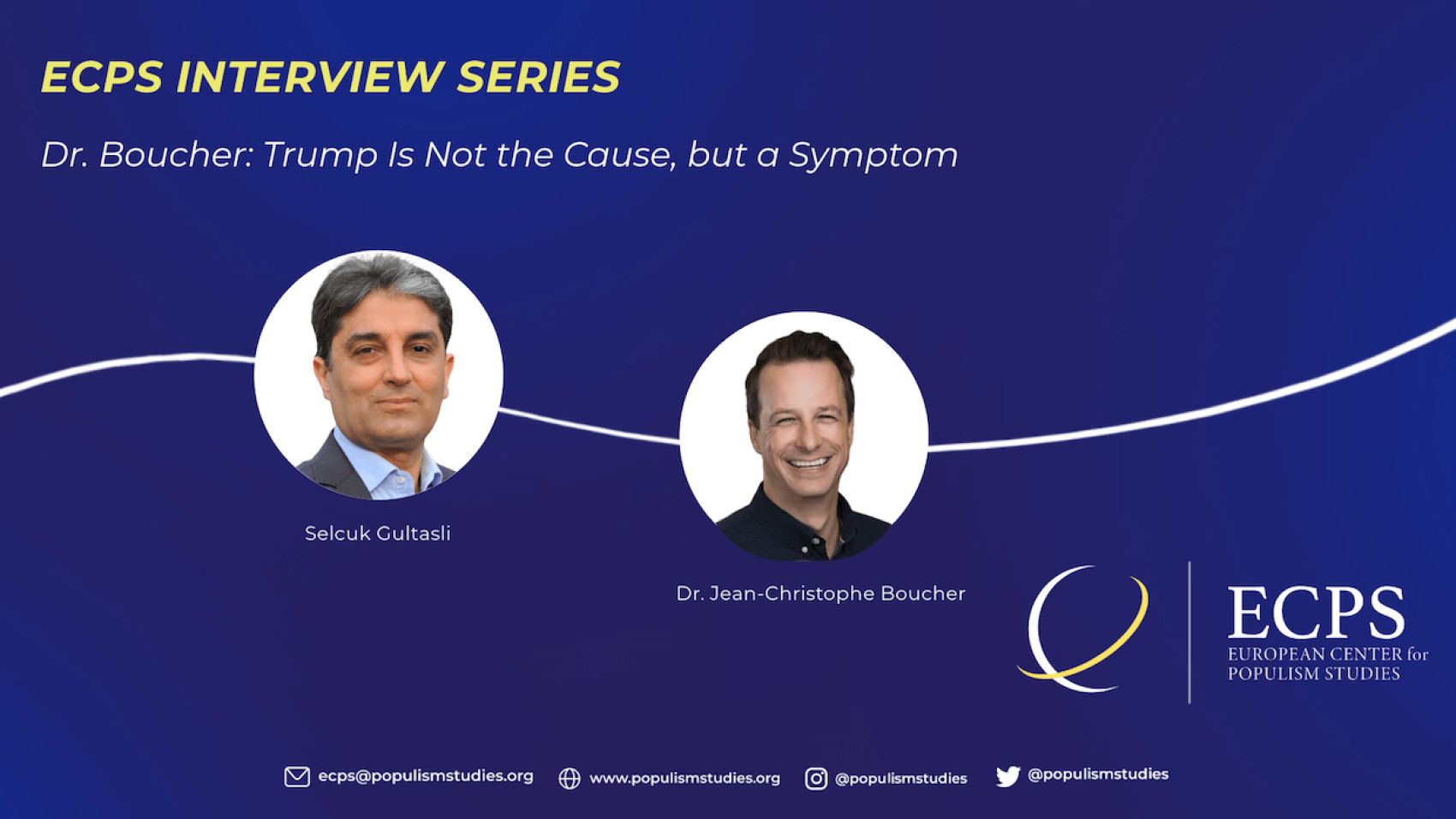 ECPS INTERVIEW SERIES

Dr. Boucher: Trump Is Not the Cause, but a Symptom

Selcuk Gultasli

Dr. Jean-Christophe Boucher

ECPS
EUROPEAN CENTER for POPULISM STUDIES

ecps@populismstudies.org www.populismstudies.org @populismstudies @populismstudies